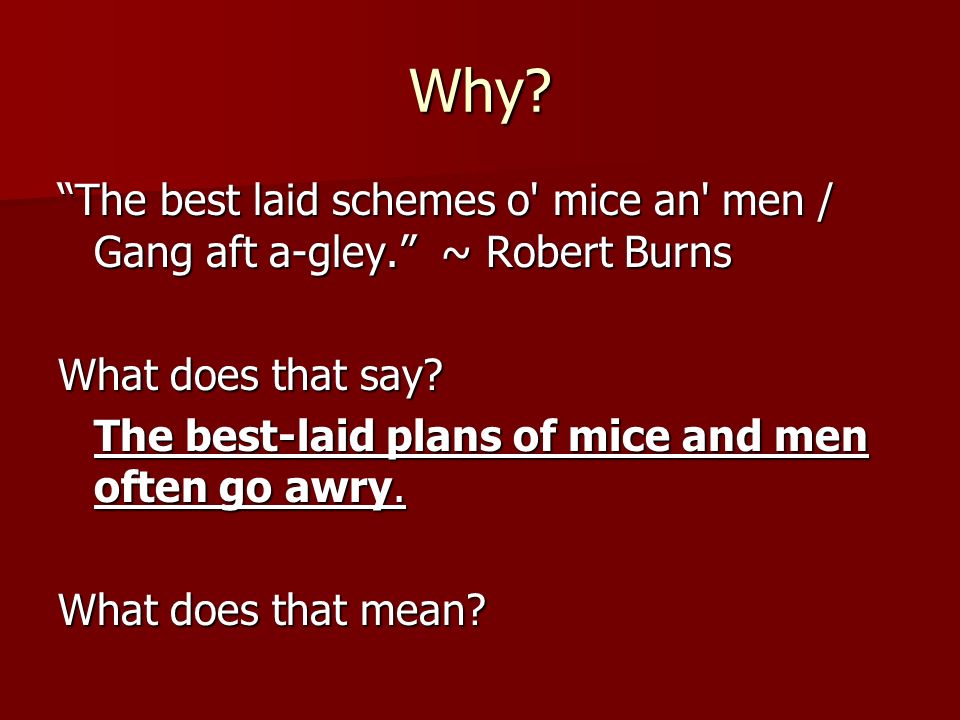 Why?

“The best laid schemes o' mice an' men / Gang aft a-gley.” ~ Robert Burns

What does that say?

The best-laid plans of mice and men often go awry.

What does that mean?